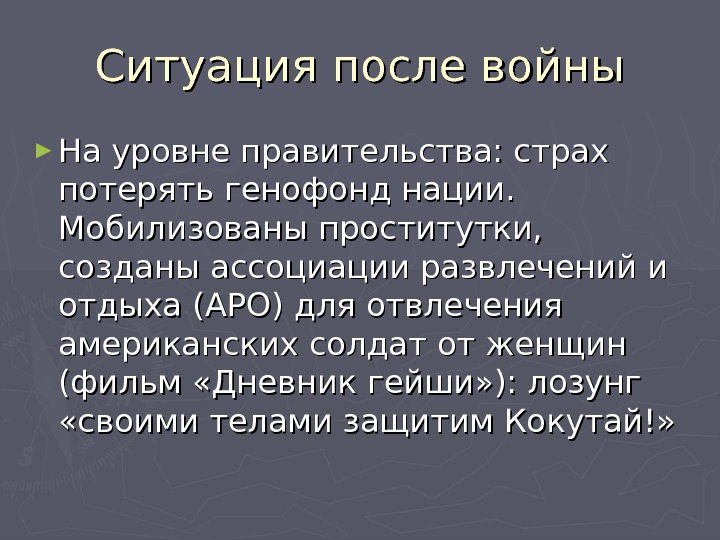 Ситуация после войны

На уровне правительства: страх потерять генофонд нации. Мобилизованы проститутки, созданы ассоциации развлечений и отдыха (АРО) для отвлечения американских солдат от женщин (фильм «Дневник гейши»): лозунг «своими телами защитим Кокутай!»